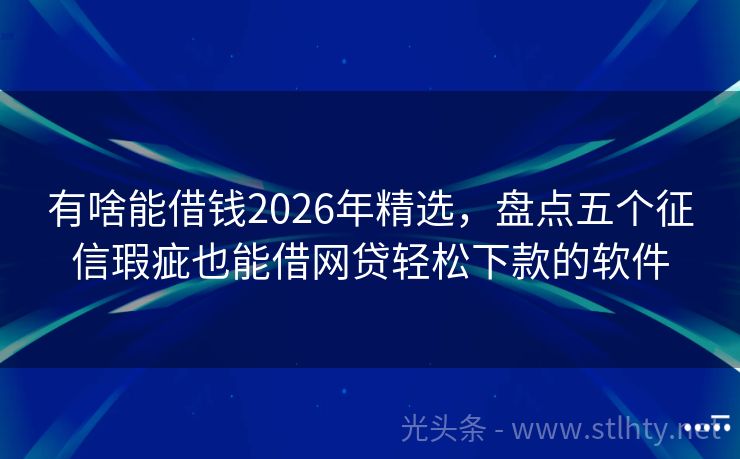 有啥能借钱2026年精选，盘点五个征信瑕疵也能借网贷轻松下款的软件

光头条 - www.stlhty.net